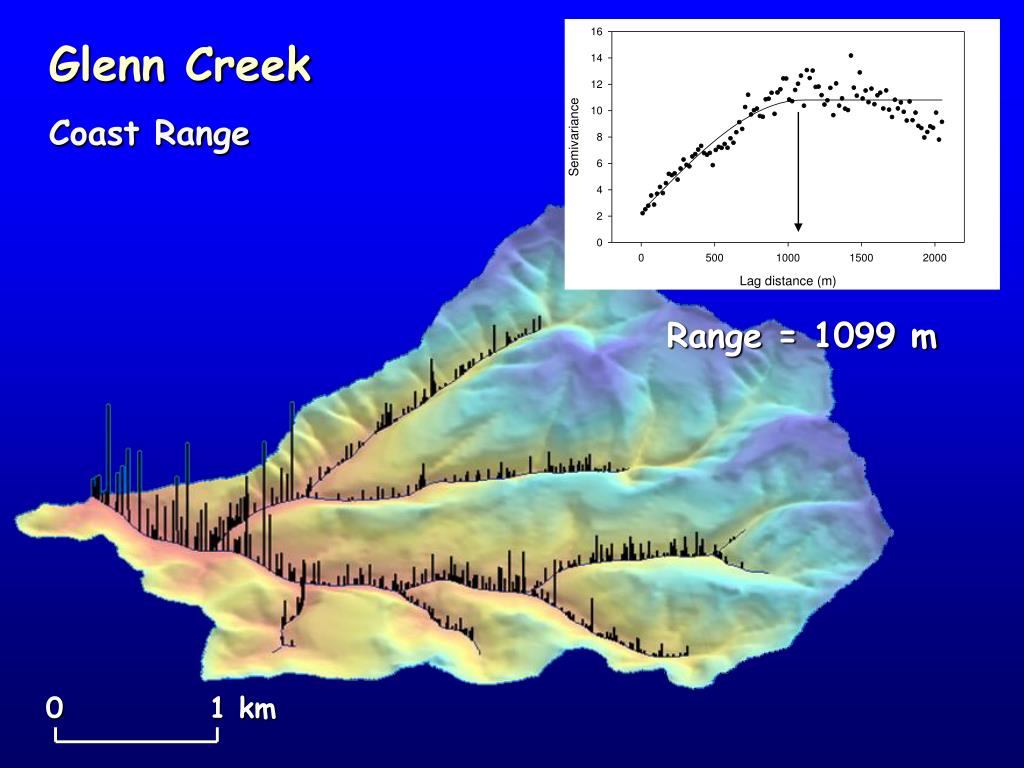 Glenn Creek

Coast Range

16
14
12
10
8
6
4
2
0
Semivariance
0
500
1000
1500
2000
Lag distance (m)

Range = 1099 m

0
1 km